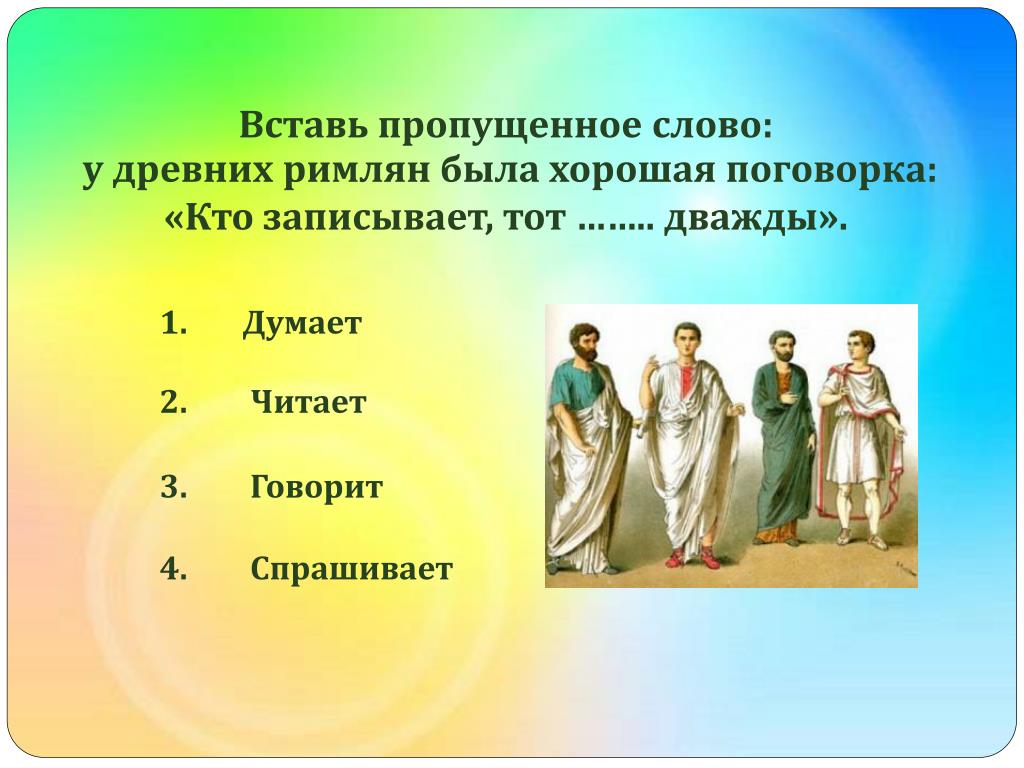 Вставь пропущенное слово:
у древних римлян была хорошая поговорка:
«Кто записывает, тот …….. дважды».

1. Думает

2. Читает

3. Говорит

4. Спрашивает